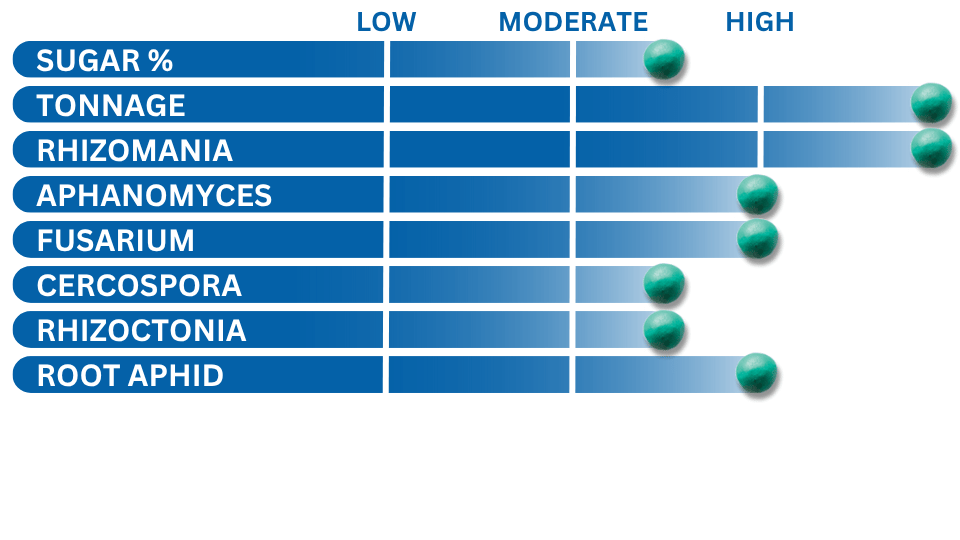 LOW MODERATE HIGH

SUGAR %
TONNAGE
RHIZOMANIA
APHANOMYCES
FUSARIUM
CERCOSPORA
RHIZOCTONIA
ROOT APHID